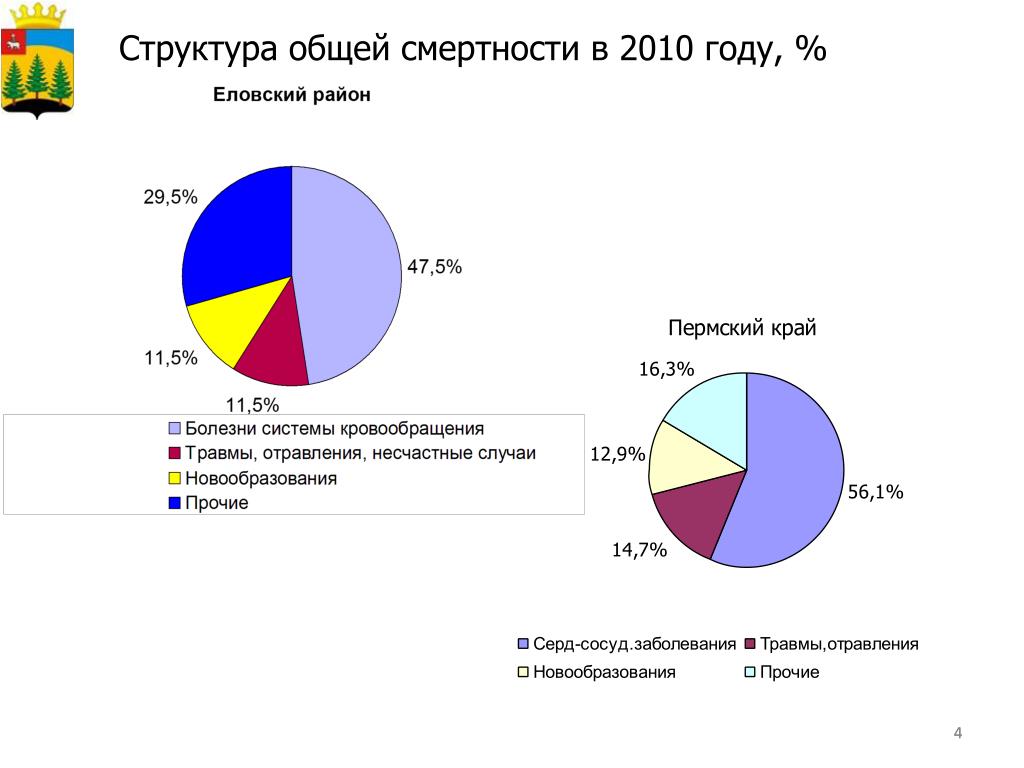 Структура общей смертности в 2010 году, %

Еловский район

29,5%

47,5%

11,5%

11,5%

Болезни системы кровообращения
Травмы, отравления, несчастные случаи
Новообразования
Прочие

Пермский край

16,3%

12,9%

56,1%

14,7%

Серд-сосуд.заболевания
Травмы,отравления
Новообразования
Прочие

4